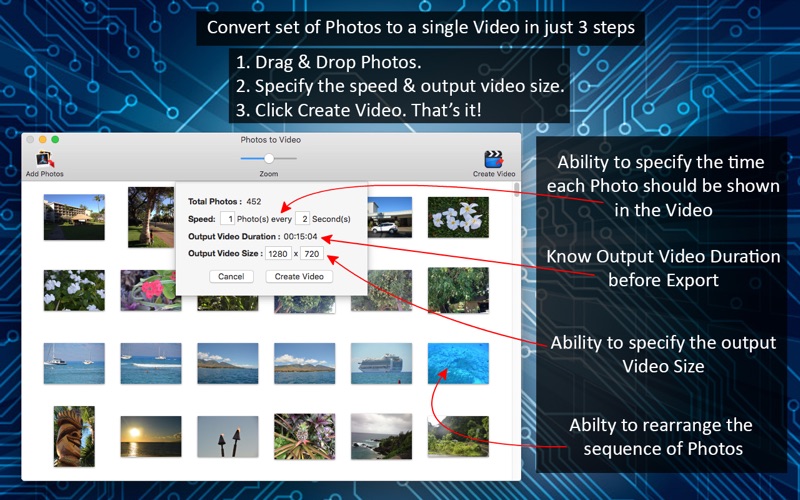 Convert set of Photos to a single Video in just 3 steps

1. Drag & Drop Photos.
2. Specify the speed & output video size.
3. Click Create Video. That's it!

Photos to Video

Add Photos

Zoom

Create Video

Total Photos : 452

Speed: 1 Photo(s) every 2 Second(s)

Output Video Duration : 00:15:04

Output Video Size : 1280 x 720

Cancel

Create Video

Ability to specify the time each Photo should be shown in the Video

Know Output Video Duration before Export

Ability to specify the output Video Size

Abilty to rearrange the sequence of Photos